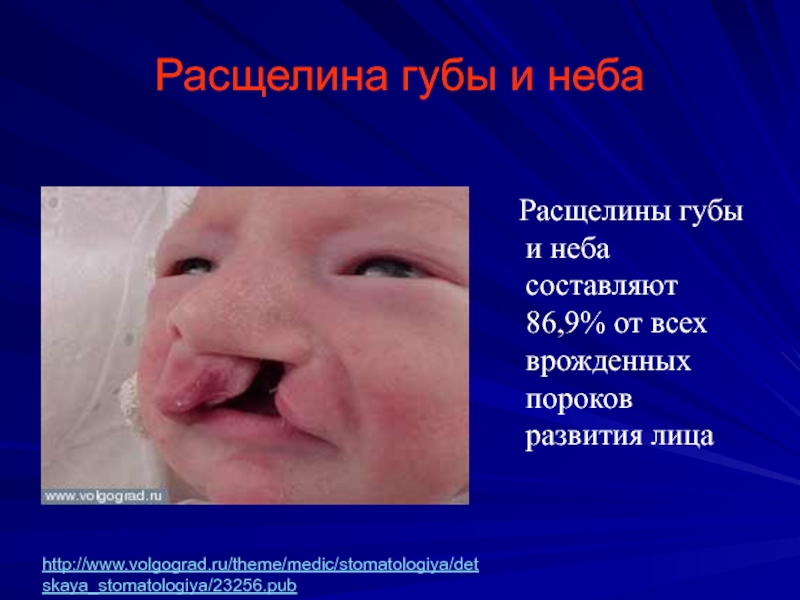 Расщелина губы и неба

www.volgograd.ru

Расщелины губы и неба составляют 86,9% от всех врожденных пороков развития лица

http://www.volgograd.ru/theme/medic/stomatologiya/detskaya_stomatologiya/23256.pub